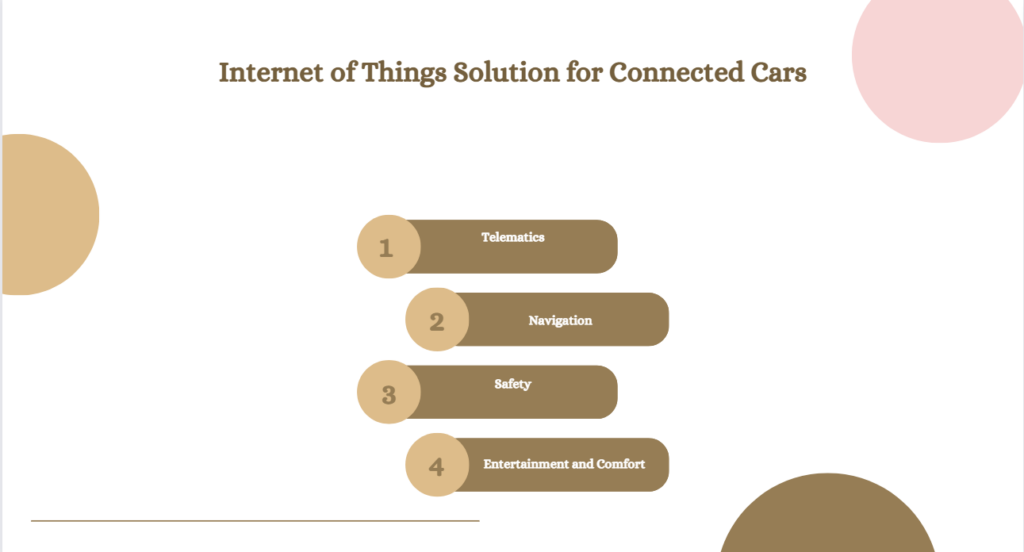 Internet of Things Solution for Connected Cars

1 Telematics

2 Navigation

3 Safety

4 Entertainment and Comfort